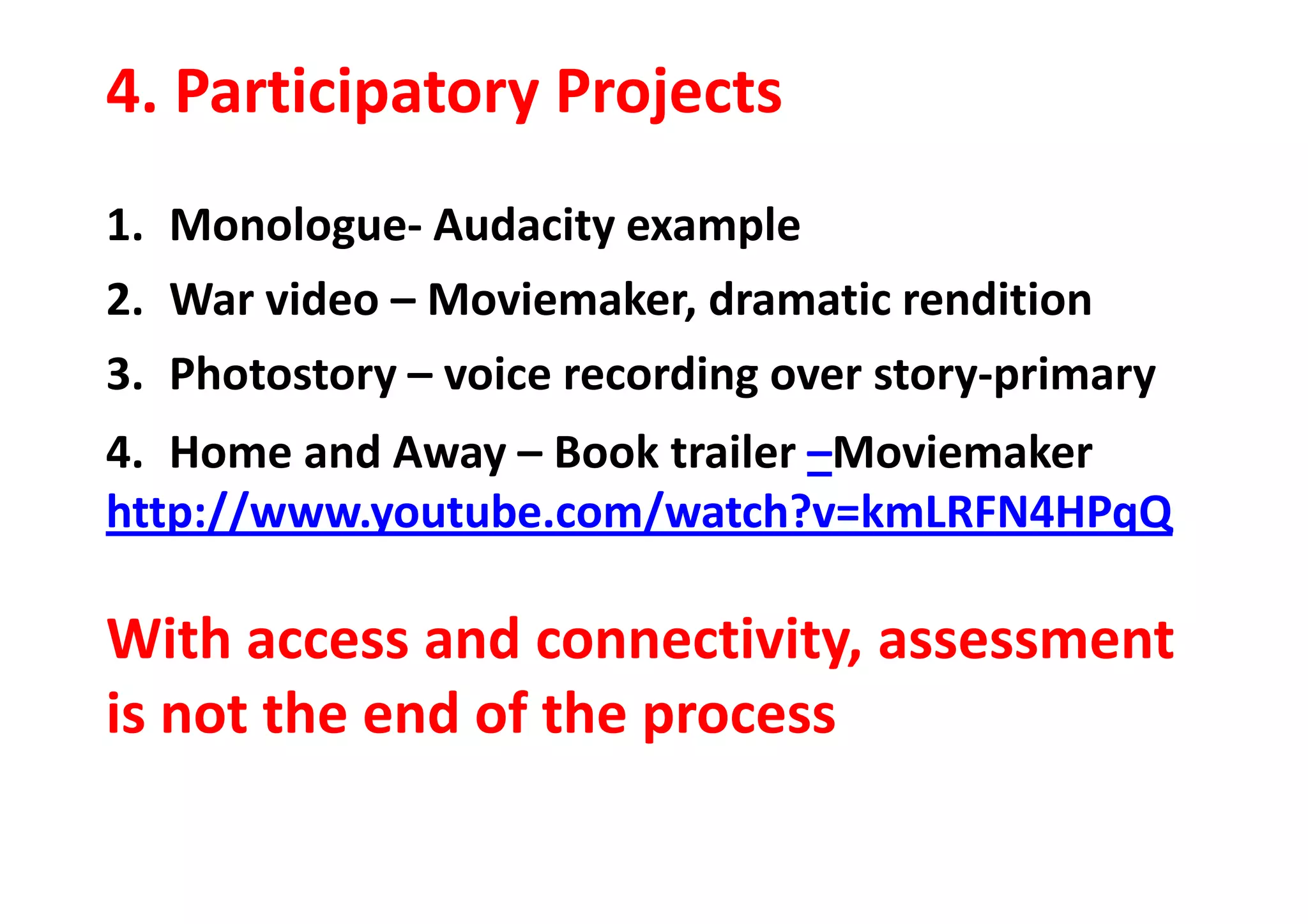 4. Participatory Projects

1. Monologue- Audacity example
2. War video – Moviemaker, dramatic rendition
3. Photostory – voice recording over story-primary
4. Home and Away – Book trailer –Moviemaker http://www.youtube.com/watch?v=kmLRFN4HPqQ

With access and connectivity, assessment is not the end of the process